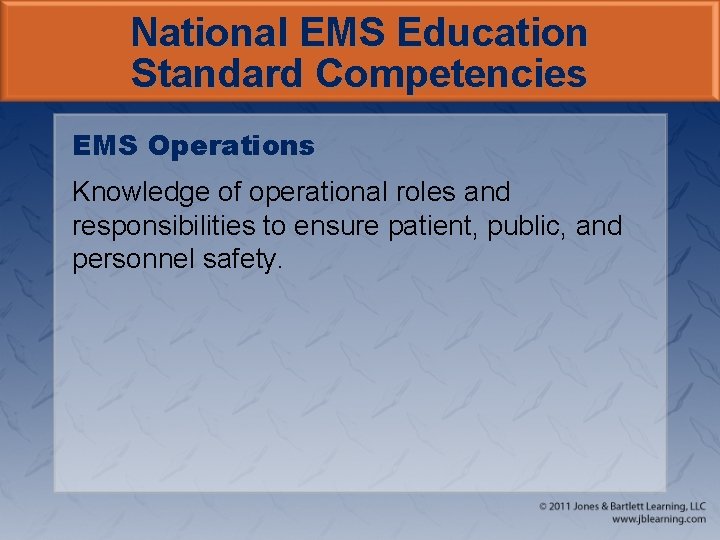 National EMS Education Standard Competencies

EMS Operations

Knowledge of operational roles and responsibilities to ensure patient, public, and personnel safety.

© 2011 Jones & Bartlett Learning, LLC
www.jblearning.com